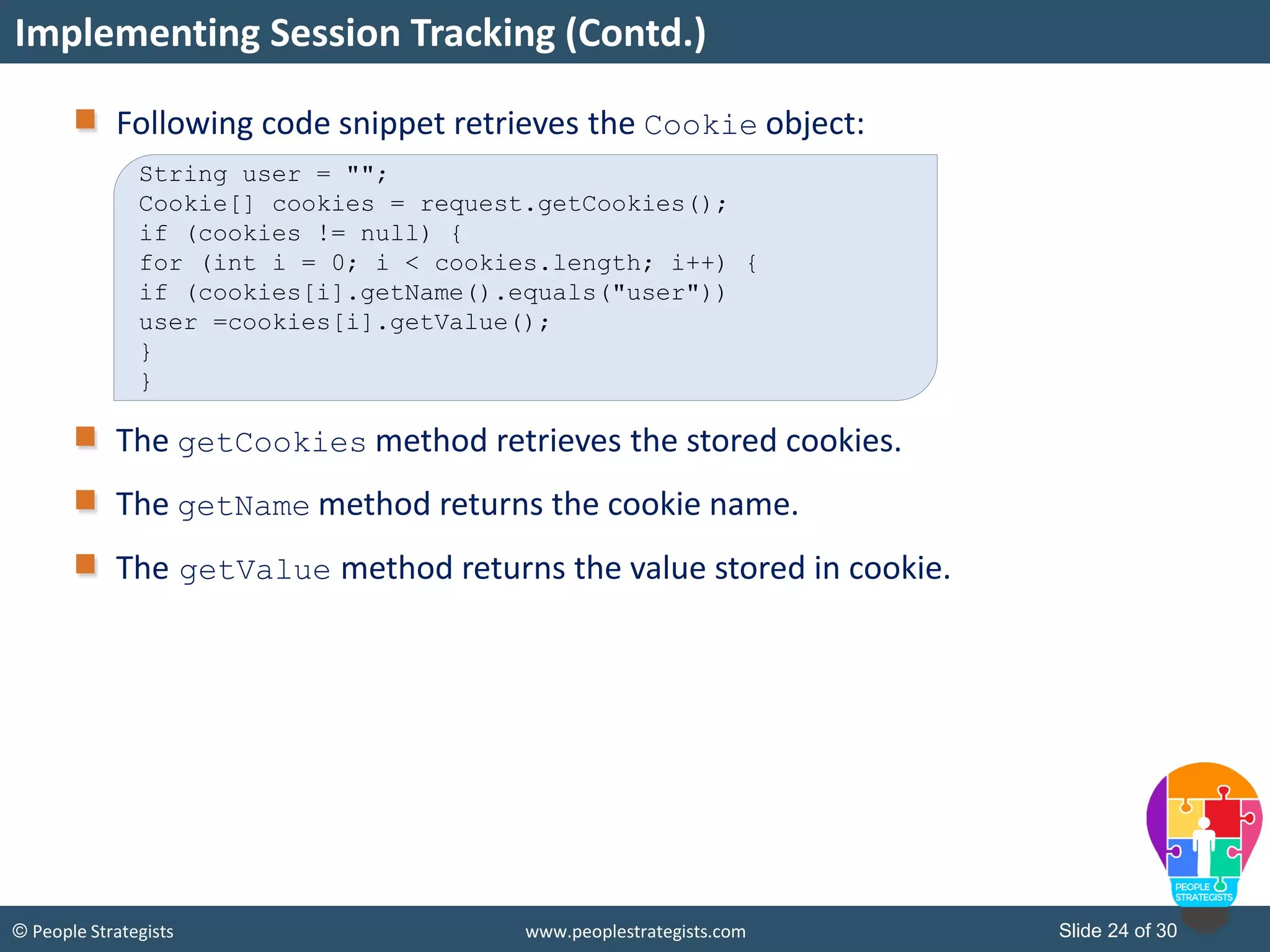 Implementing Session Tracking (Contd.)

Following code snippet retrieves the Cookie object:

String user = "";
Cookie[] cookies = request.getCookies();
if (cookies != null) {
for (int i = 0; i < cookies.length; i++) {
if (cookies[i].getName().equals("user"))
user =cookies[i].getValue();
}
}

The getCookies method retrieves the stored cookies.

The getName method returns the cookie name.

The getValue method returns the value stored in cookie.

PEOPLE STRATEGISTS

© People Strategists www.peoplestrategists.com Slide 24 of 30